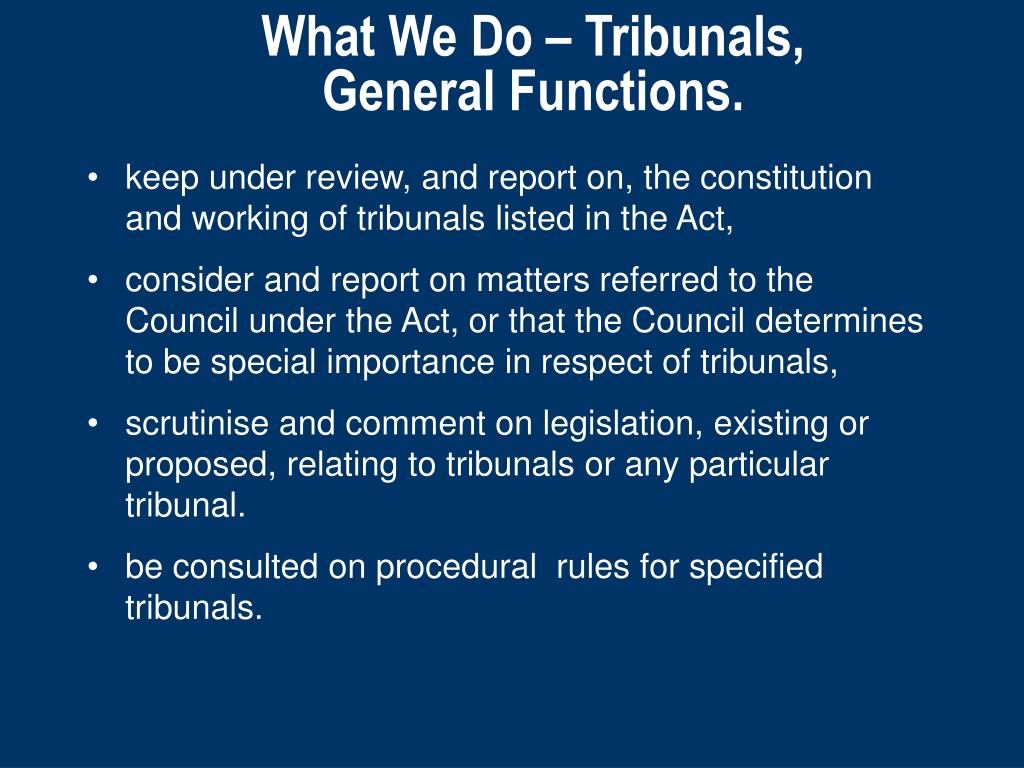 What We Do – Tribunals, General Functions.

• keep under review, and report on, the constitution and working of tribunals listed in the Act,

• consider and report on matters referred to the Council under the Act, or that the Council determines to be special importance in respect of tribunals,

• scrutinise and comment on legislation, existing or proposed, relating to tribunals or any particular tribunal.

• be consulted on procedural rules for specified tribunals.